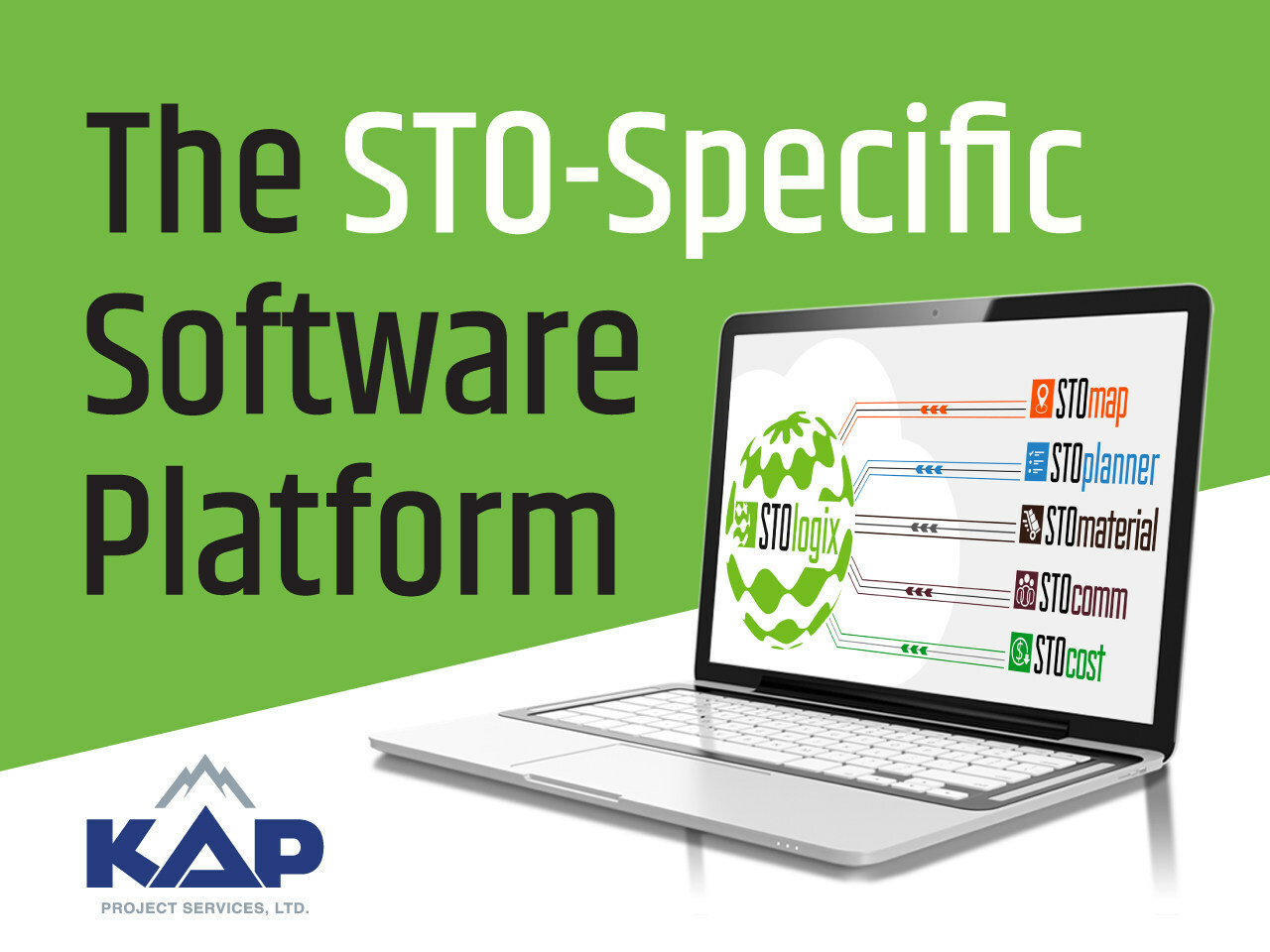 The STO-Specific Software Platform

STOlogix

STOmap

STOplanner

STOmaterial

STOcomm

STOcost

KAP

PROJECT SERVICES, LTD.